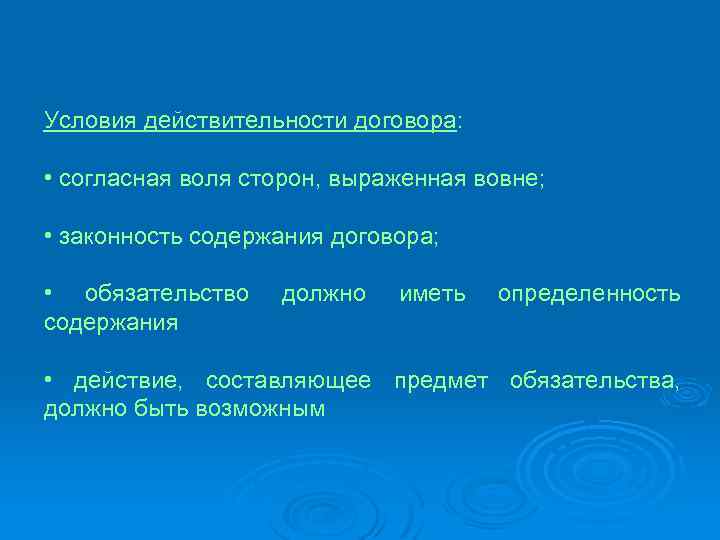 Условия действительности договора:

• согласная воля сторон, выраженная вовне;

• законность содержания договора;

• обязательство должно иметь определенность содержания

• действие, составляющее предмет обязательства, должно быть возможным